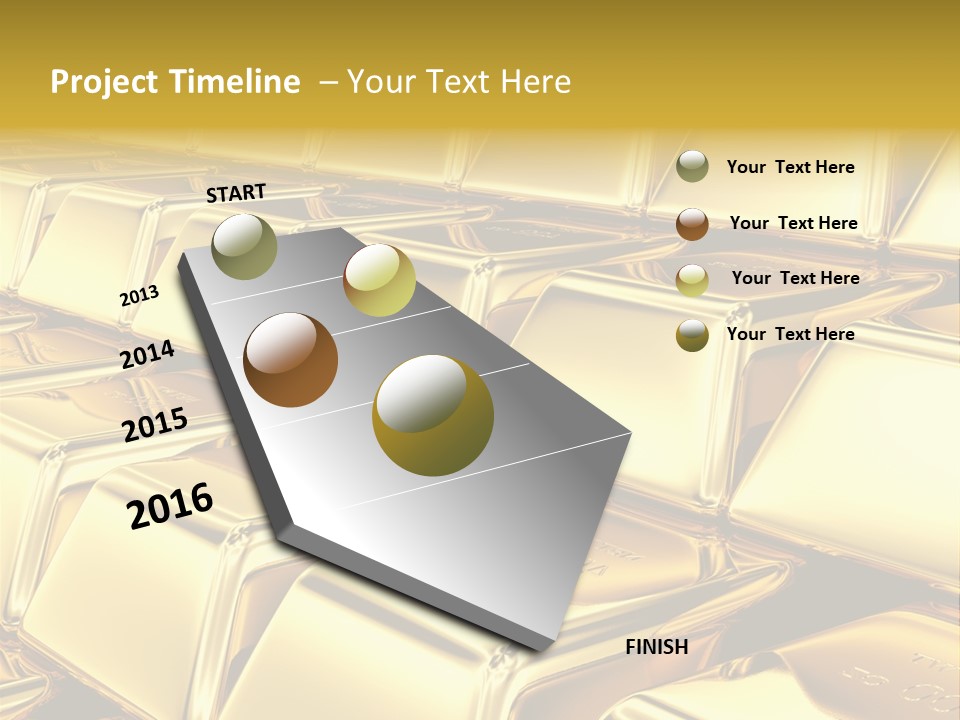 Project Timeline – Your Text Here

START

2013

2014

2015

2016

FINISH

Your Text Here

Your Text Here

Your Text Here

Your Text Here